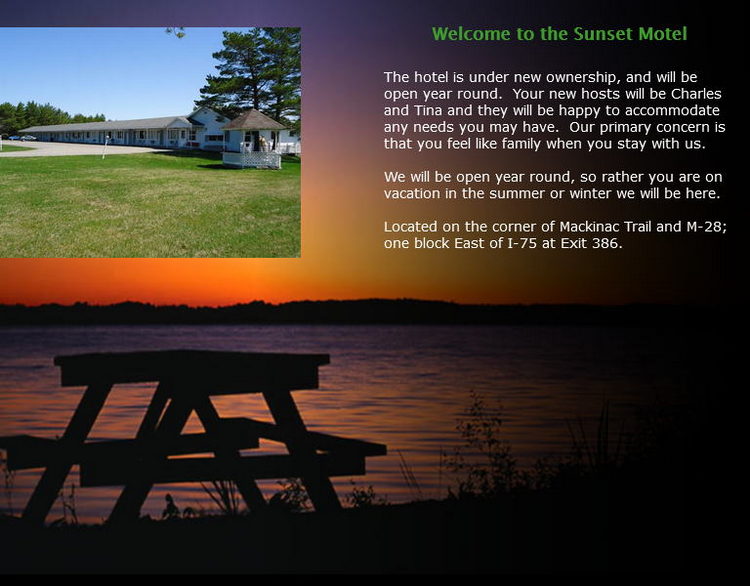 Welcome to the Sunset Motel

The hotel is under new ownership, and will be open year round. Your new hosts will be Charles and Tina and they will be happy to accommodate any needs you may have. Our primary concern is that you feel like family when you stay with us.

We will be open year round, so rather you are on vacation in the summer or winter we will be here.

Located on the corner of Mackinac Trail and M-28; one block East of I-75 at Exit 386.